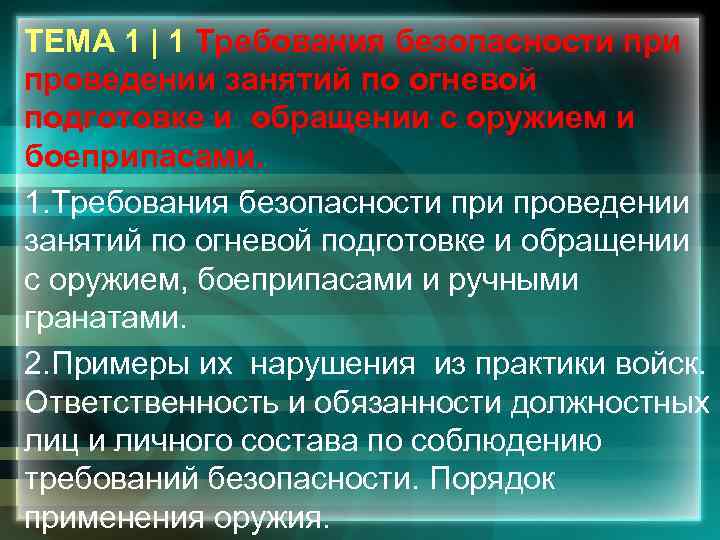 ТЕМА 1 | 1 Требования безопасности при проведении занятий по огневой подготовке и обращении с оружием и боеприпасами.

1.Требования безопасности при проведении занятий по огневой подготовке и обращении с оружием, боеприпасами и ручными гранатами.

2.Примеры их нарушения из практики войск. Ответственность и обязанности должностных лиц и личного состава по соблюдению требований безопасности. Порядок применения оружия.